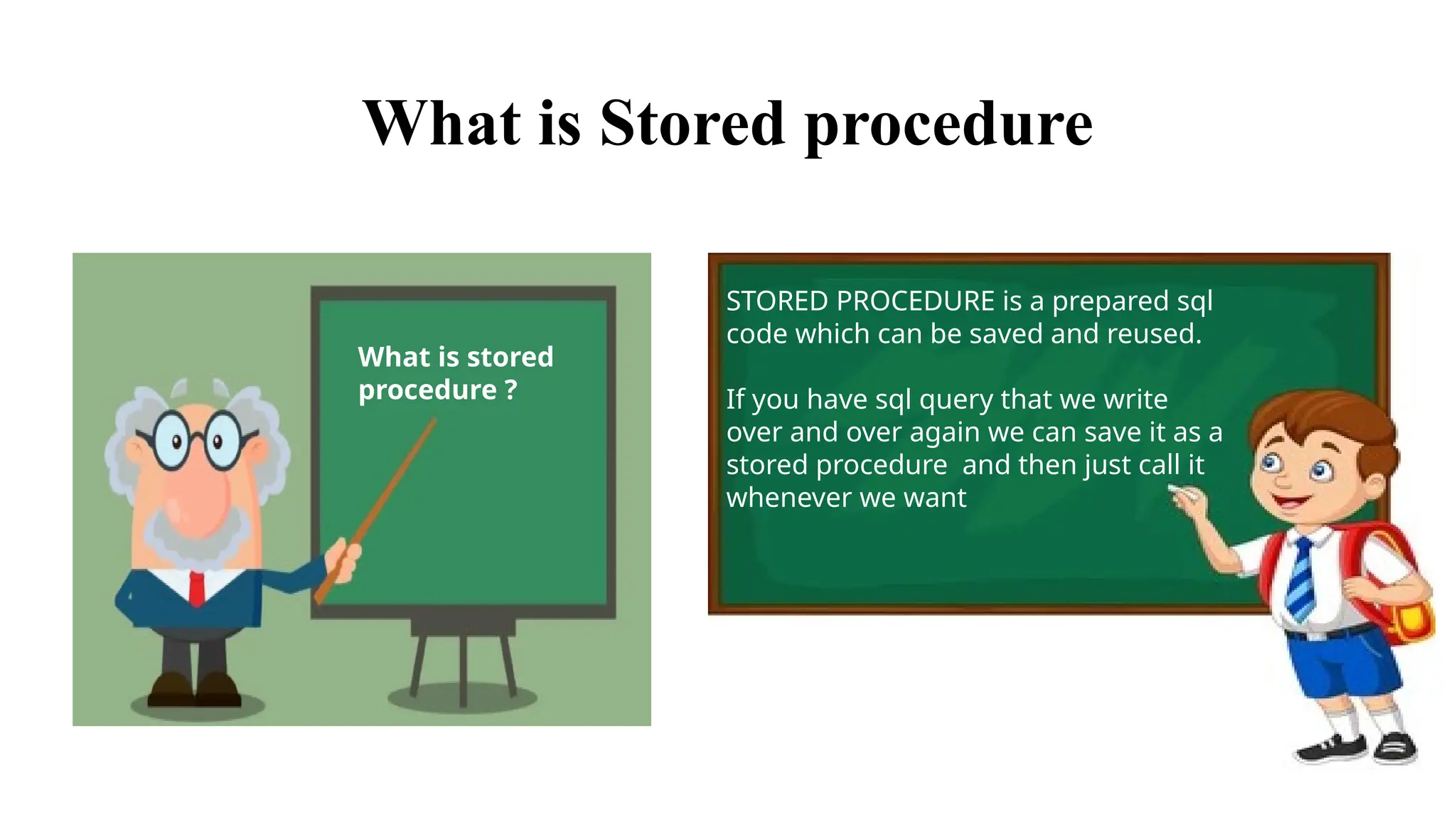 What is Stored procedure

What is stored procedure ?

STORED PROCEDURE is a prepared sql code which can be saved and reused.

If you have sql query that we write over and over again we can save it as a stored procedure  and then just call it whenever we want